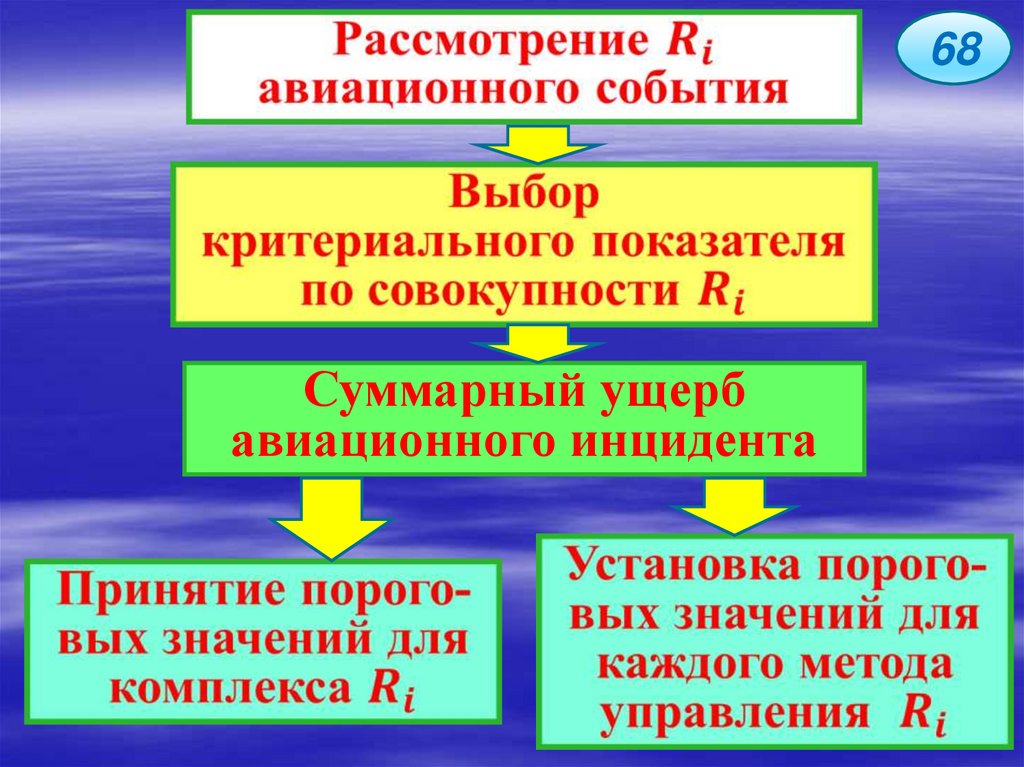 68

Рассмотрение $R_i$ авиационного события

Выбор критериального показателя по совокупности $R_i$

Суммарный ущерб авиационного инцидента

Принятие пороговых значений для комплекса $R_i$

Установка пороговых значений для каждого метода управления $R_i$